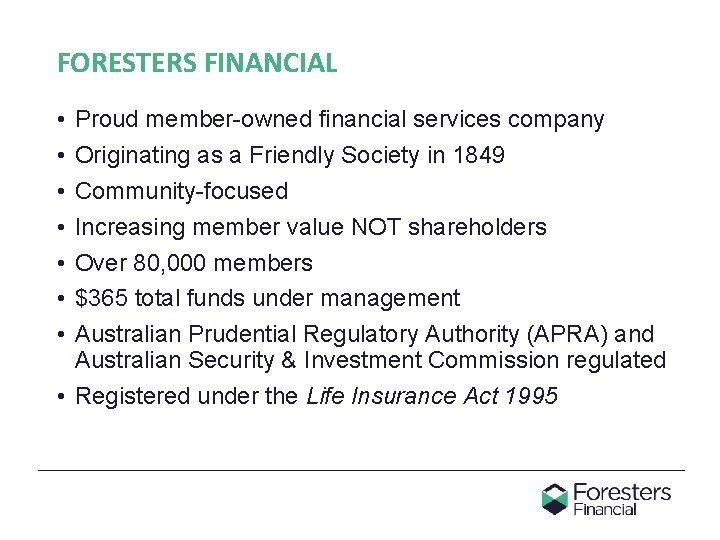 FORESTERS FINANCIAL

• Proud member-owned financial services company
• Originating as a Friendly Society in 1849
• Community-focused
• Increasing member value NOT shareholders
• Over 80,000 members
• $365 total funds under management
• Australian Prudential Regulatory Authority (APRA) and Australian Security & Investment Commission regulated
• Registered under the Life Insurance Act 1995

Foresters Financial